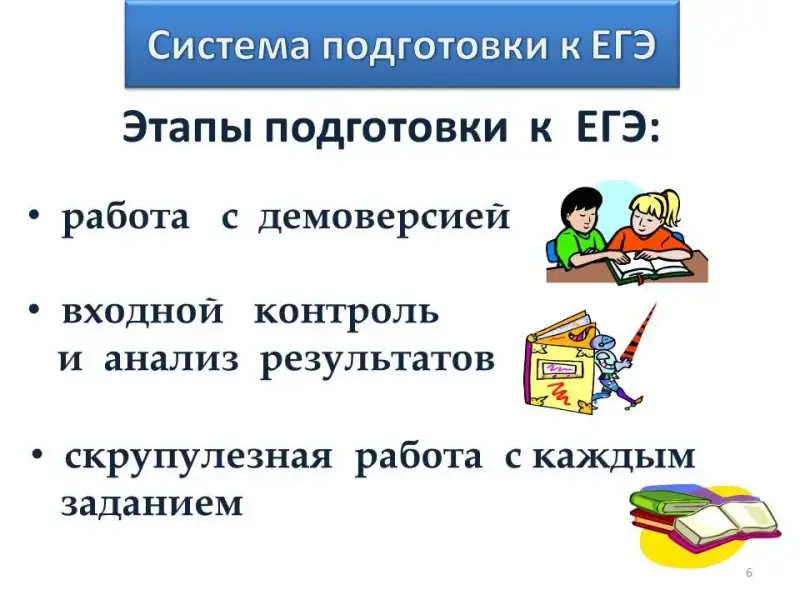 Система подготовки к ЕГЭ

Этапы подготовки к ЕГЭ:

• работа с демоверсией

• входной контроль и анализ результатов

• скрупулезная работа с каждым заданием

6